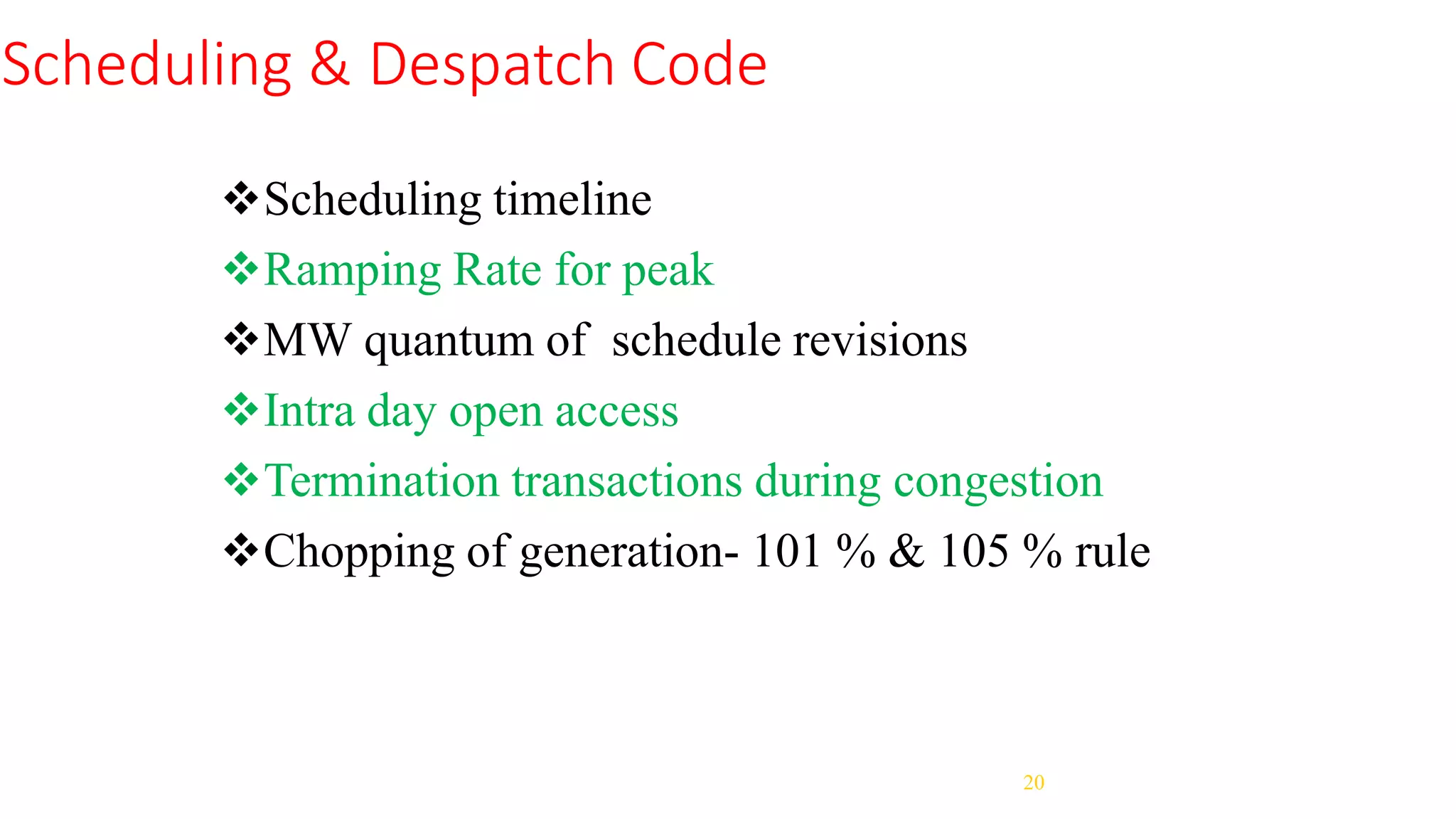 Scheduling & Despatch Code

❖Scheduling timeline
❖Ramping Rate for peak
❖MW quantum of schedule revisions
❖Intra day open access
❖Termination transactions during congestion
❖Chopping of generation- 101 % & 105 % rule

20